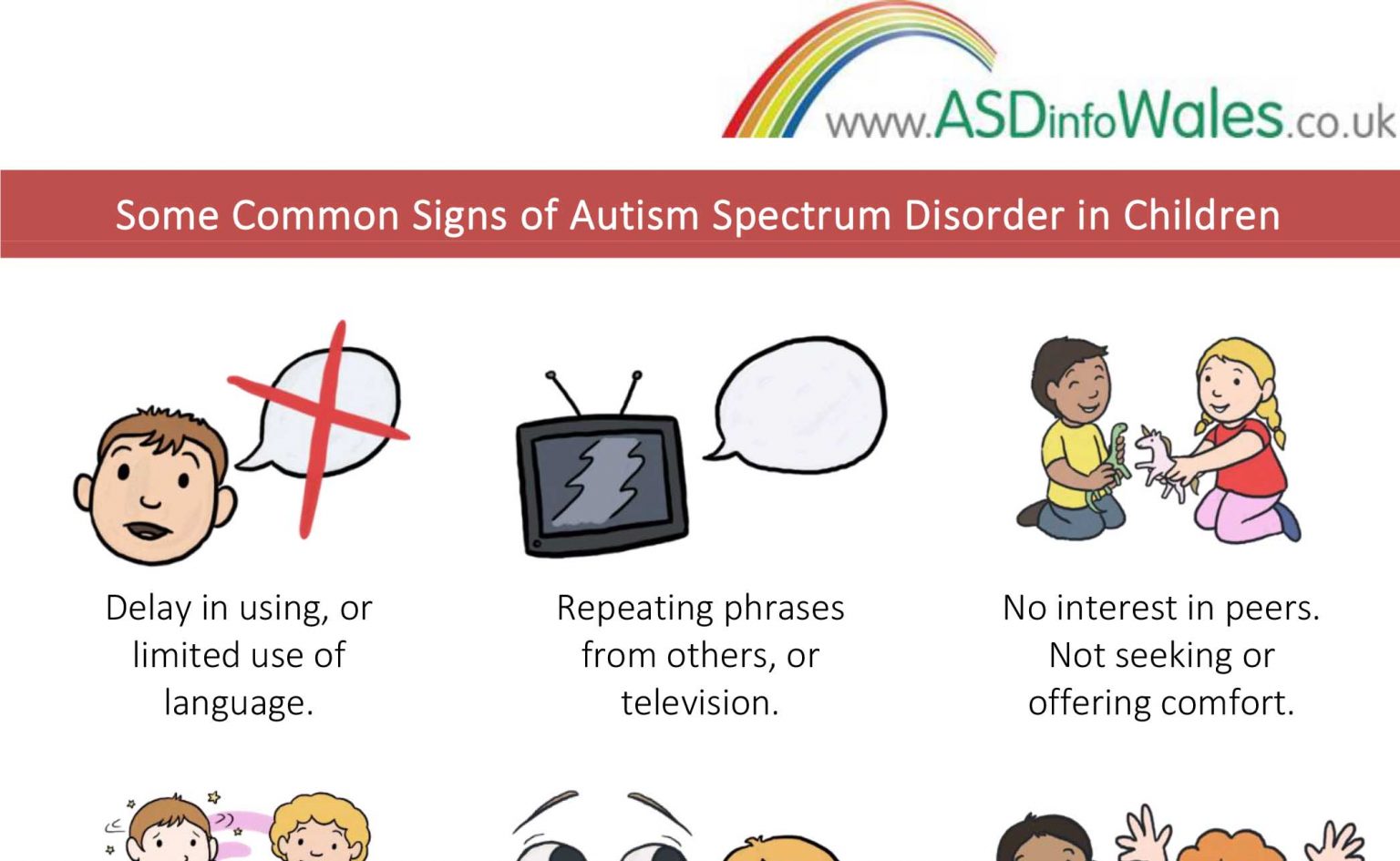 www.ASDinfoWales.co.uk

Some Common Signs of Autism Spectrum Disorder in Children

Delay in using, or limited use of language.

Repeating phrases from others, or television.

No interest in peers. Not seeking or offering comfort.